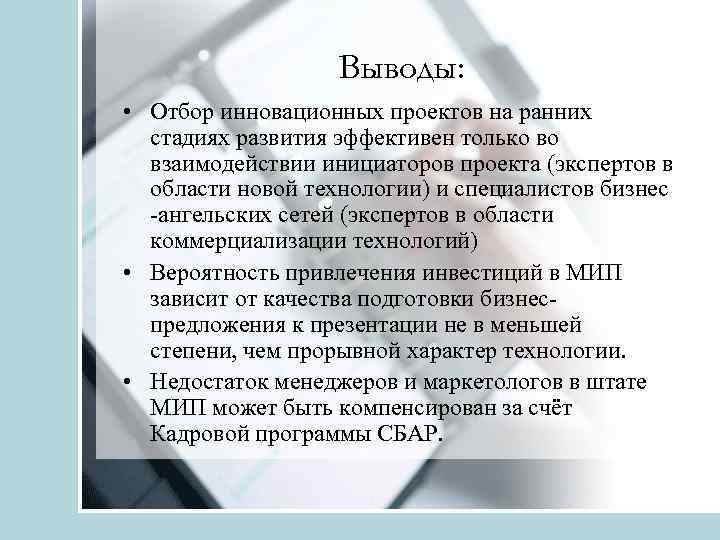 Выводы:

• Отбор инновационных проектов на ранних стадиях развития эффективен только во взаимодействии инициаторов проекта (экспертов в области новой технологии) и специалистов бизнес -ангельских сетей (экспертов в области коммерциализации технологий)

• Вероятность привлечения инвестиций в МИП зависит от качества подготовки бизнес-предложения к презентации не в меньшей степени, чем прорывной характер технологии.

• Недостаток менеджеров и маркетологов в штате МИП может быть компенсирован за счёт Кадровой программы СБАР.